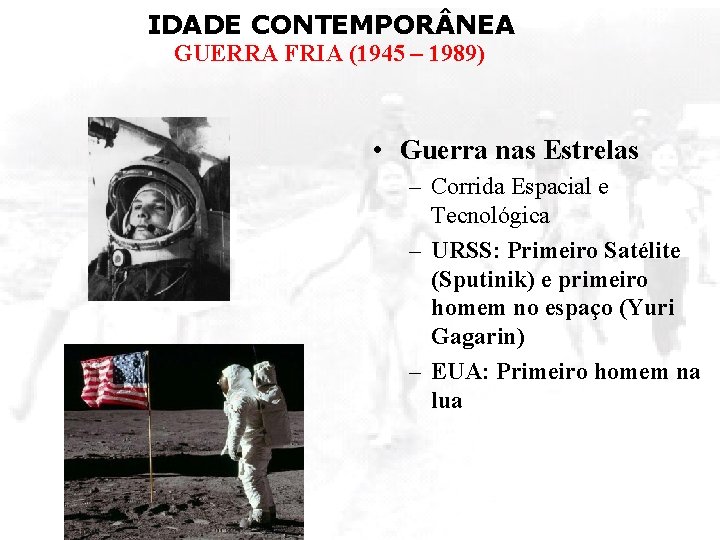 IDADE CONTEMPORÂNEA
GUERRA FRIA (1945 – 1989)

• Guerra nas Estrelas
– Corrida Espacial e Tecnológica
– URSS: Primeiro Satélite (Sputinik) e primeiro homem no espaço (Yuri Gagarin)
– EUA: Primeiro homem na lua